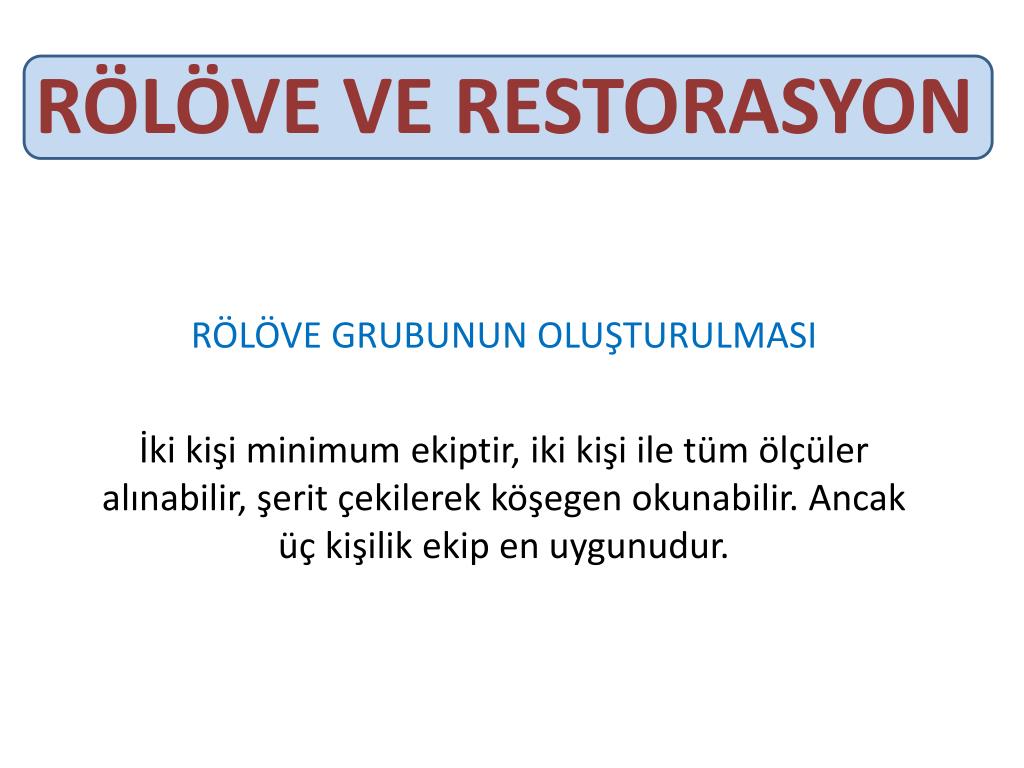 RÖLÖVE VE RESTORASYON

RÖLÖVE GRUBUNUN OLUŞTURULMASI

İki kişi minimum ekiptir, iki kişi ile tüm ölçüler alınabilir, şerit çekilerek köşegen okunabilir. Ancak üç kişilik ekip en uygunudur.